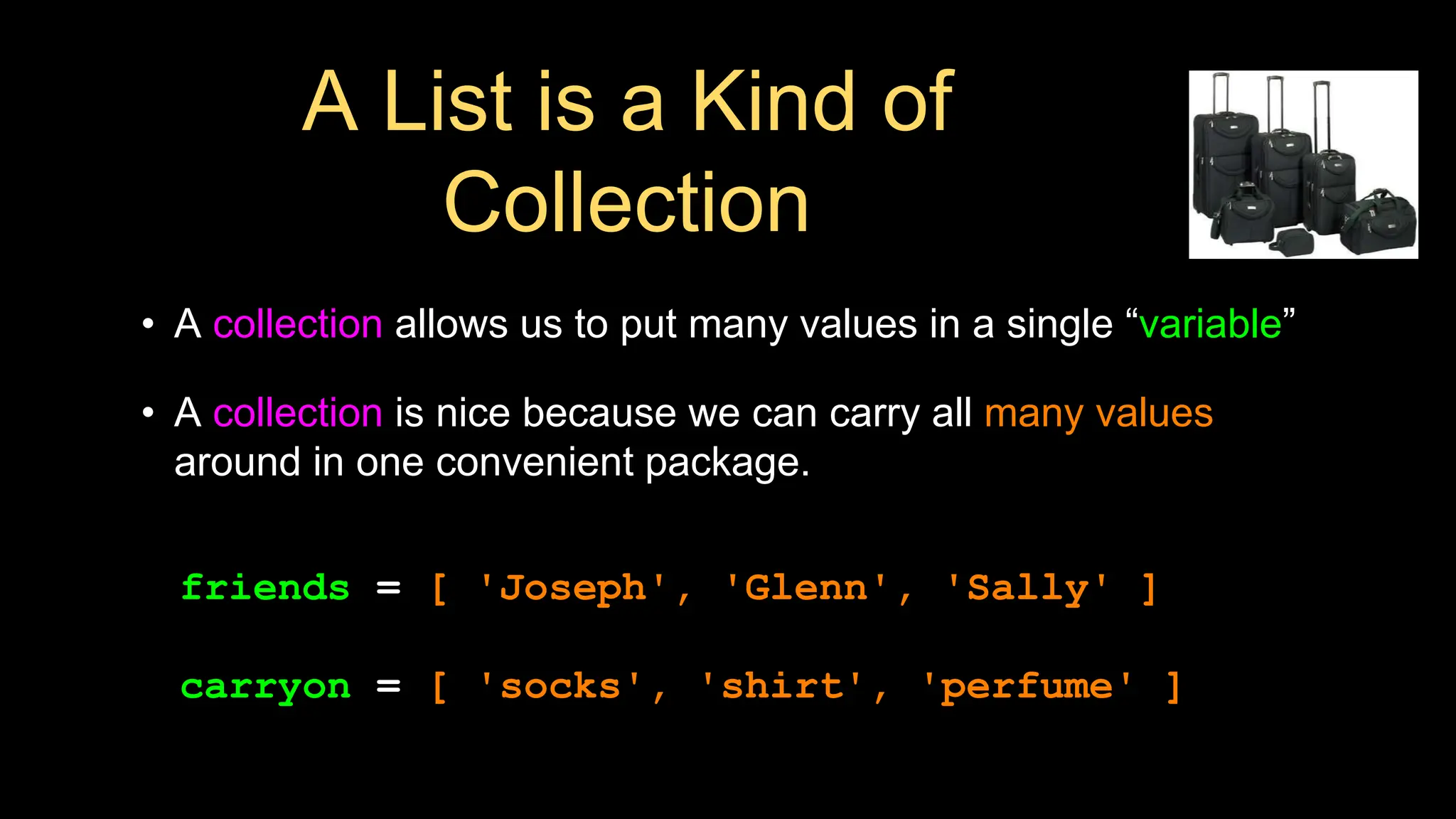 A List is a Kind of Collection

• A collection allows us to put many values in a single “variable”

• A collection is nice because we can carry all many values around in one convenient package.

friends = [ 'Joseph', 'Glenn', 'Sally' ]

carryon = [ 'socks', 'shirt', 'perfume' ]